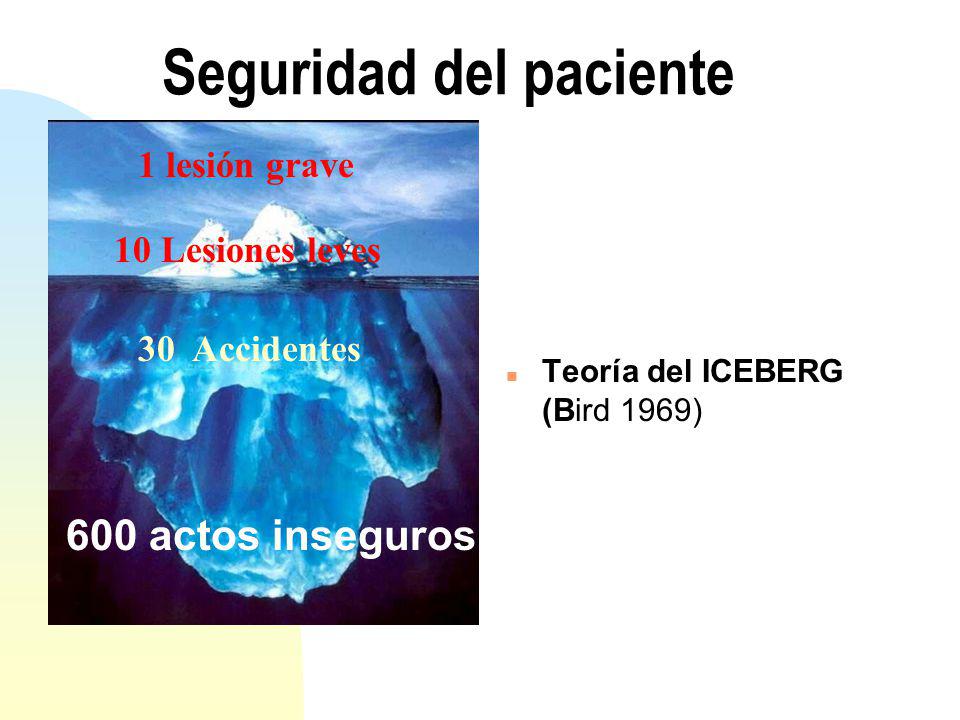 Seguridad del paciente

1 lesión grave

10 Lesiones leves

30 Accidentes

600 actos inseguros

Teoría del ICEBERG (Bird 1969)